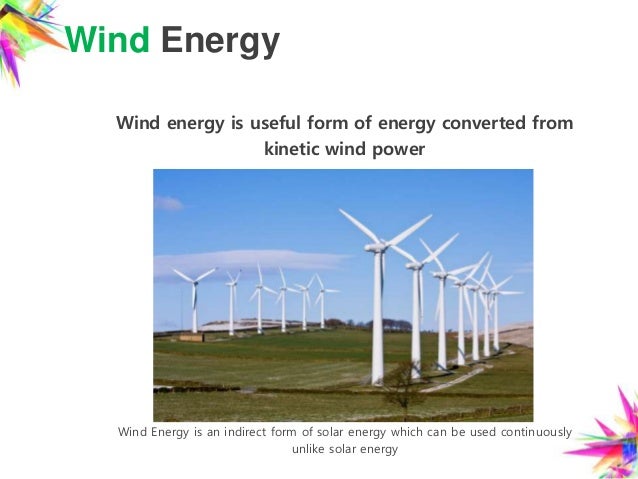 Wind Energy

Wind energy is useful form of energy converted from kinetic wind power

Wind Energy is an indirect form of solar energy which can be used continuously unlike solar energy